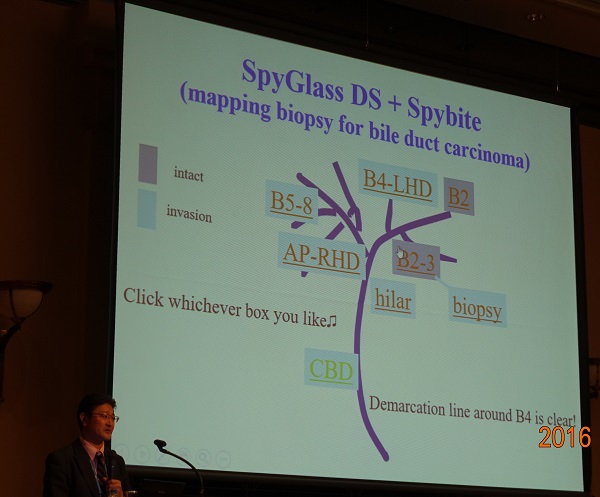 SpyGlass DS + Spybite
(mapping biopsy for bile duct carcinoma)

intact

invasion

B5-8

B4-LHD

B2

AP-RHD

B2-3

hilar

biopsy

Click whichever box you like♫

CBD

Demarcation line around B4 is clear!

2016